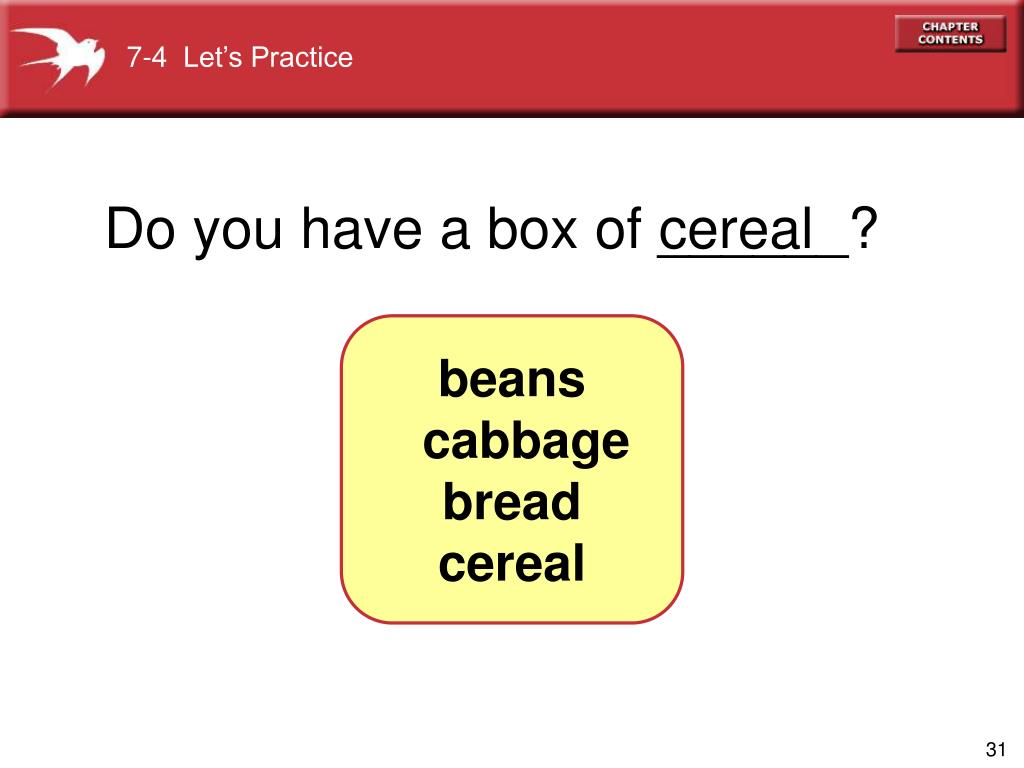 7-4 Let's Practice

CHAPTER CONTENTS

Do you have a box of cereal ?

beans
cabbage
bread
cereal

31